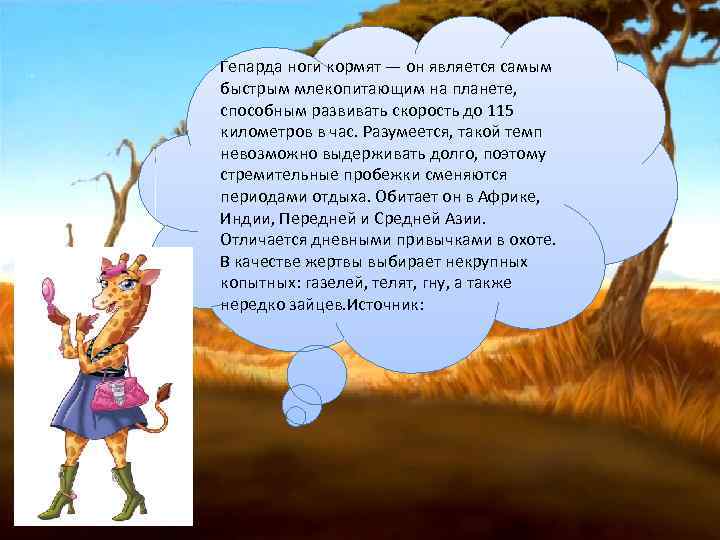 Гепарда ноги кормят — он является самым быстрым млекопитающим на планете, способным развивать скорость до 115 километров в час. Разумеется, такой темп невозможно выдерживать долго, поэтому стремительные пробежки сменяются периодами отдыха. Обитает он в Африке, Индии, Передней и Средней Азии. Отличается дневными привычками в охоте. В качестве жертвы выбирает некрупных копытных: газелей, телят, гну, а также нередко зайцев.Источник: